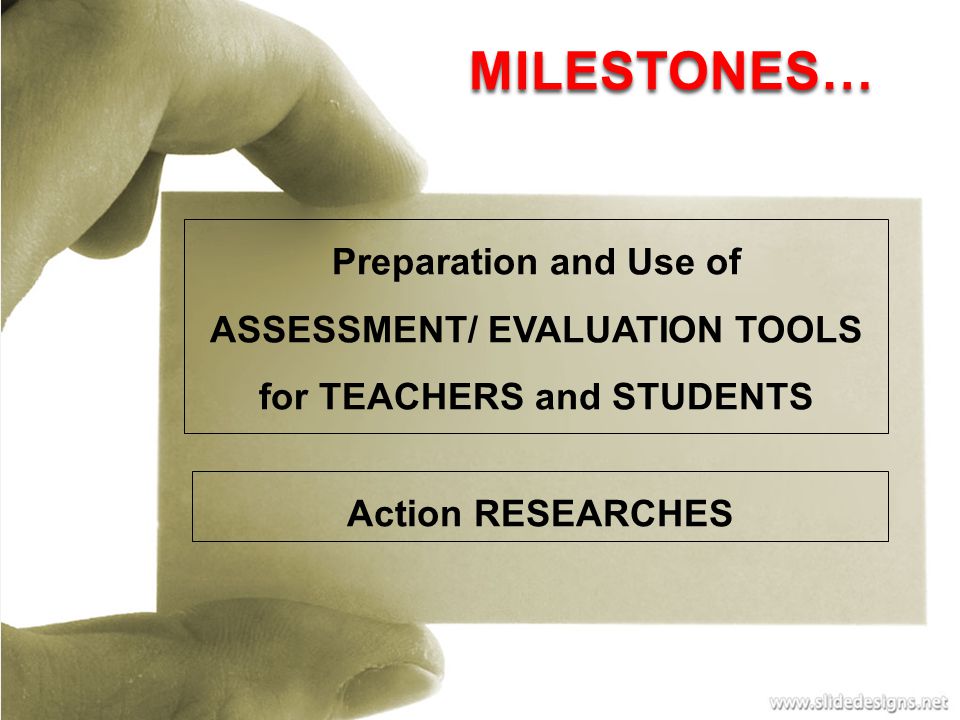 MILESTONES…

Preparation and Use of
ASSESSMENT/ EVALUATION TOOLS
for TEACHERS and STUDENTS

Action RESEARCHES

www.slidedesigns.net